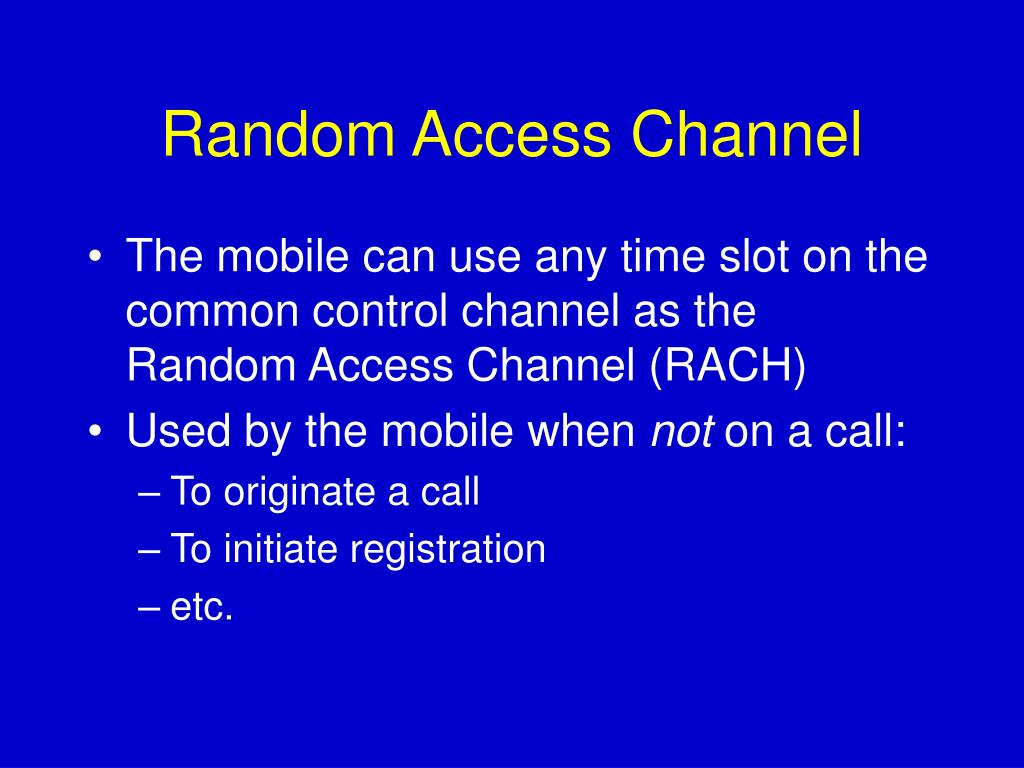 Random Access Channel

• The mobile can use any time slot on the common control channel as the Random Access Channel (RACH)
• Used by the mobile when not on a call:
– To originate a call
– To initiate registration
– etc.